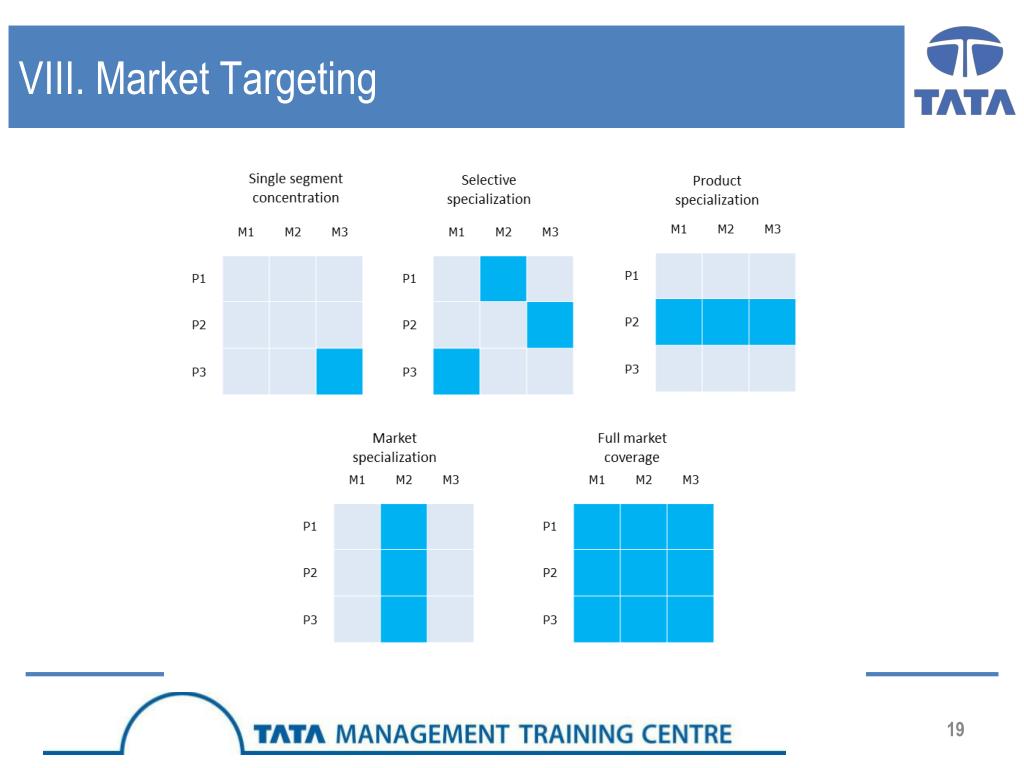 VIII. Market Targeting

TATA

Single segment concentration

M1 M2 M3

P1

P2

P3

Selective specialization

M1 M2 M3

P1

P2

P3

Product specialization

M1 M2 M3

P1

P2

P3

Market specialization

M1 M2 M3

P1

P2

P3

Full market coverage

M1 M2 M3

P1

P2

P3

TATA MANAGEMENT TRAINING CENTRE

19